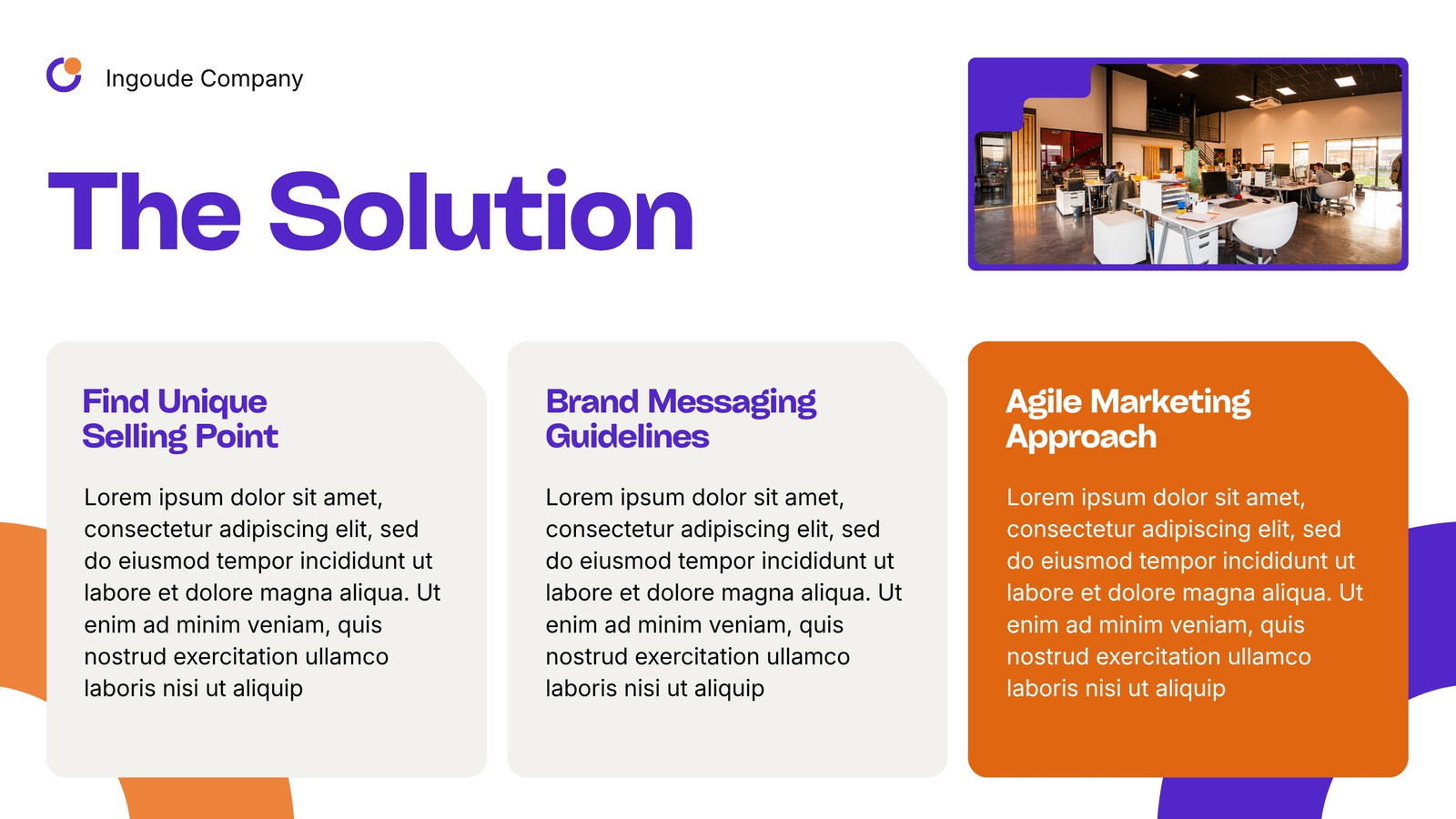 Ingoude Company

The Solution

Find Unique Selling Point

Lorem ipsum dolor sit amet, consectetur adipiscing elit, sed do eiusmod tempor incididunt ut labore et dolore magna aliqua. Ut enim ad minim veniam, quis nostrud exercitation ullamco laboris nisi ut aliquip

Brand Messaging Guidelines

Lorem ipsum dolor sit amet, consectetur adipiscing elit, sed do eiusmod tempor incididunt ut labore et dolore magna aliqua. Ut enim ad minim veniam, quis nostrud exercitation ullamco laboris nisi ut aliquip

Agile Marketing Approach

Lorem ipsum dolor sit amet, consectetur adipiscing elit, sed do eiusmod tempor incididunt ut labore et dolore magna aliqua. Ut enim ad minim veniam, quis nostrud exercitation ullamco laboris nisi ut aliquip